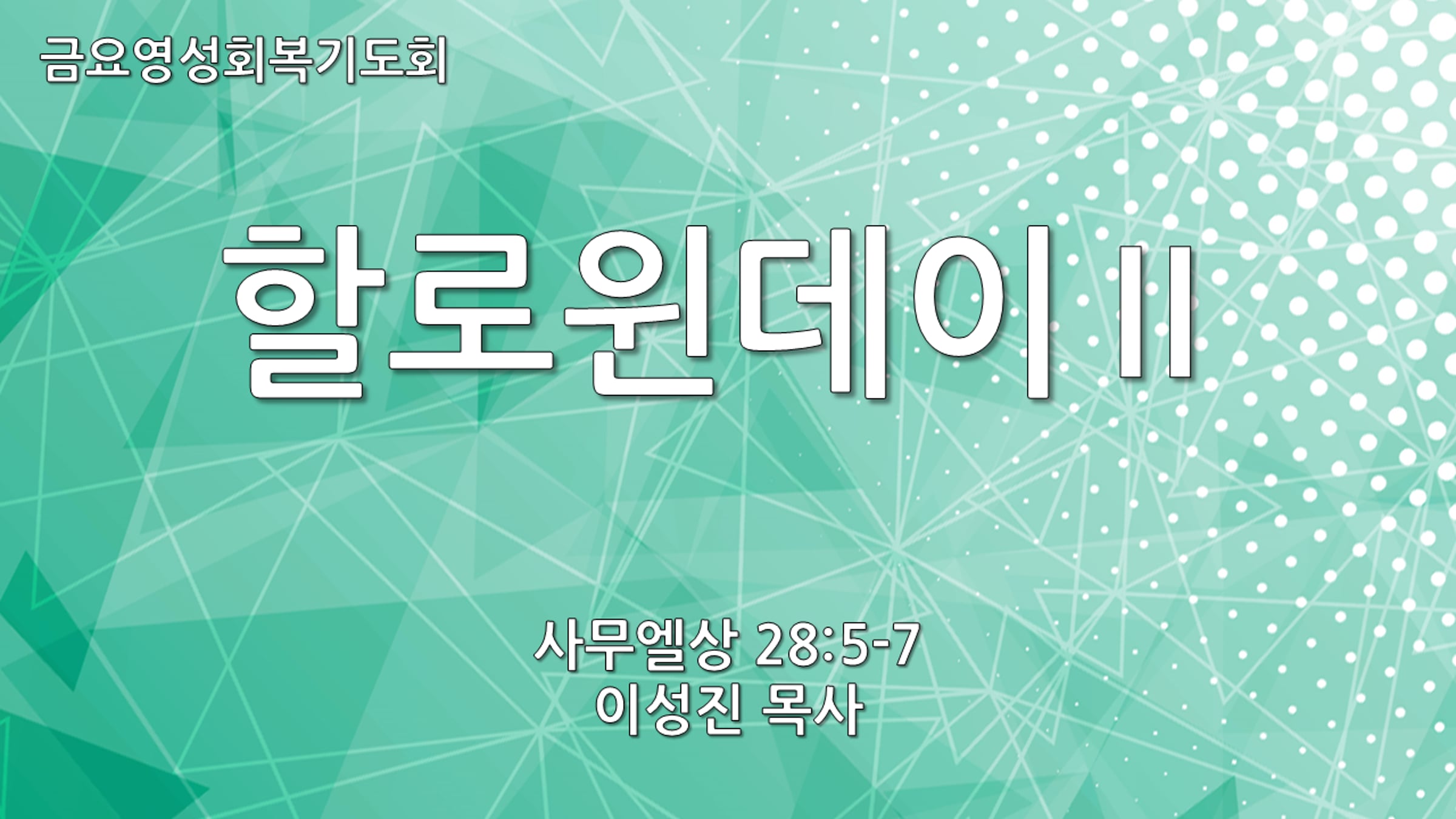 금요영성회복기도회

할로윈데이 II

사무엘상 28:5-7
이성진 목사